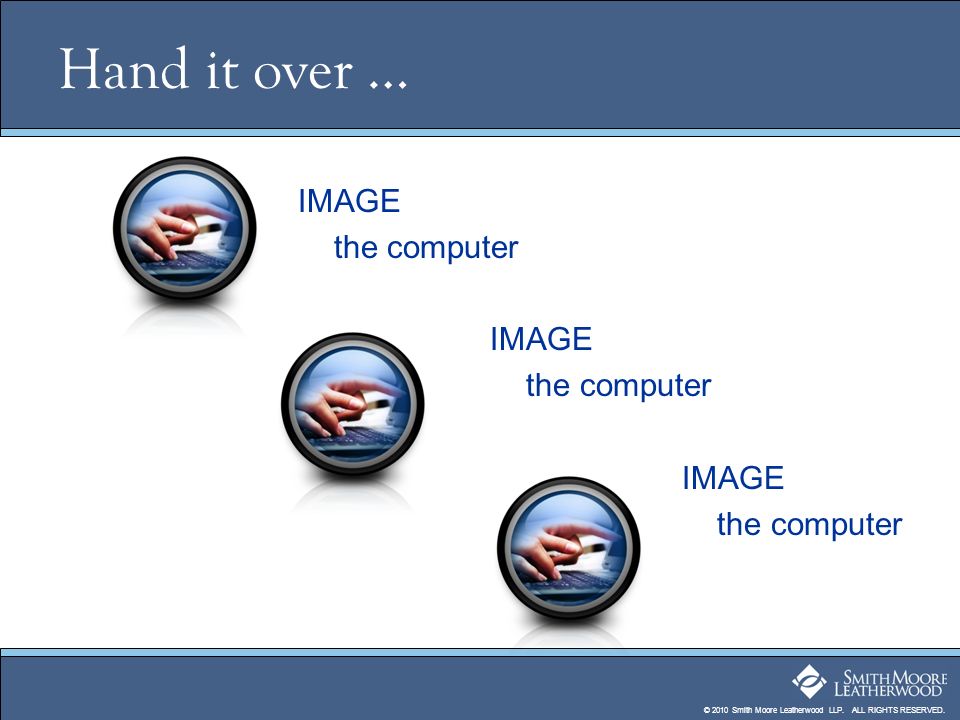 Hand it over …

IMAGE
the computer

IMAGE
the computer

IMAGE
the computer

SMITH MOORE LEATHERWOOD

© 2010 Smith Moore Leatherwood LLP. ALL RIGHTS RESERVED.